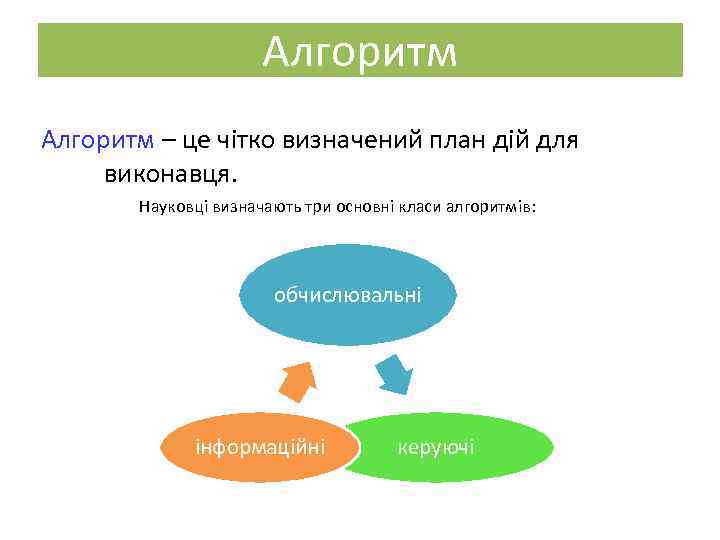 Алгоритм

Алгоритм – це чітко визначений план дій для виконавця.

Науковці визначають три основні класи алгоритмів:

обчислювальні

інформаційні

керуючі